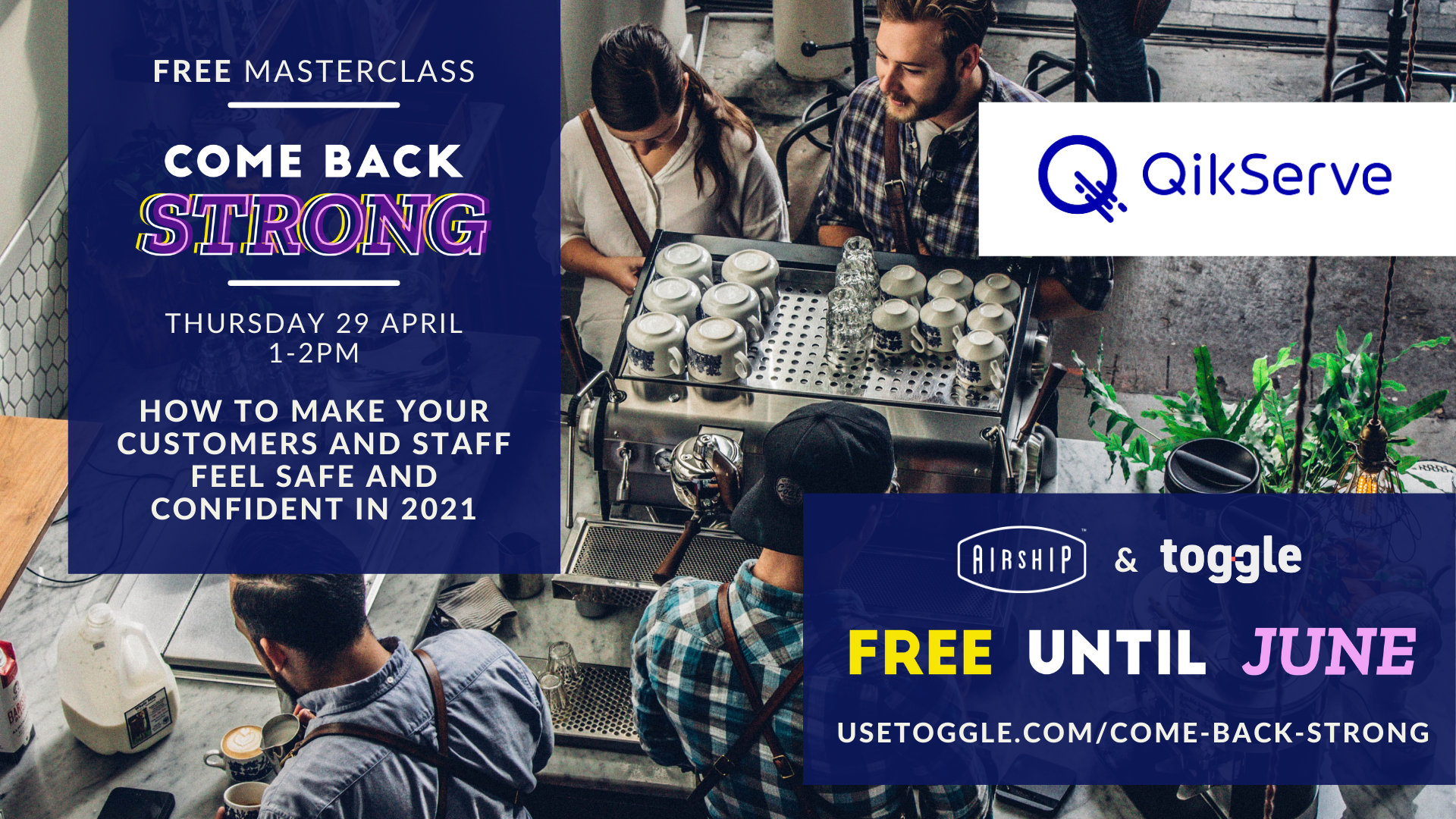 FREE MASTERCLASS

COME BACK
STRONG

THURSDAY 29 APRIL
1-2PM

HOW TO MAKE YOUR CUSTOMERS AND STAFF FEEL SAFE AND CONFIDENT IN 2021

QikServe

AIRSHIP & toggle

FREE UNTIL JUNE

USETOGGLE.COM/COME-BACK-STRONG